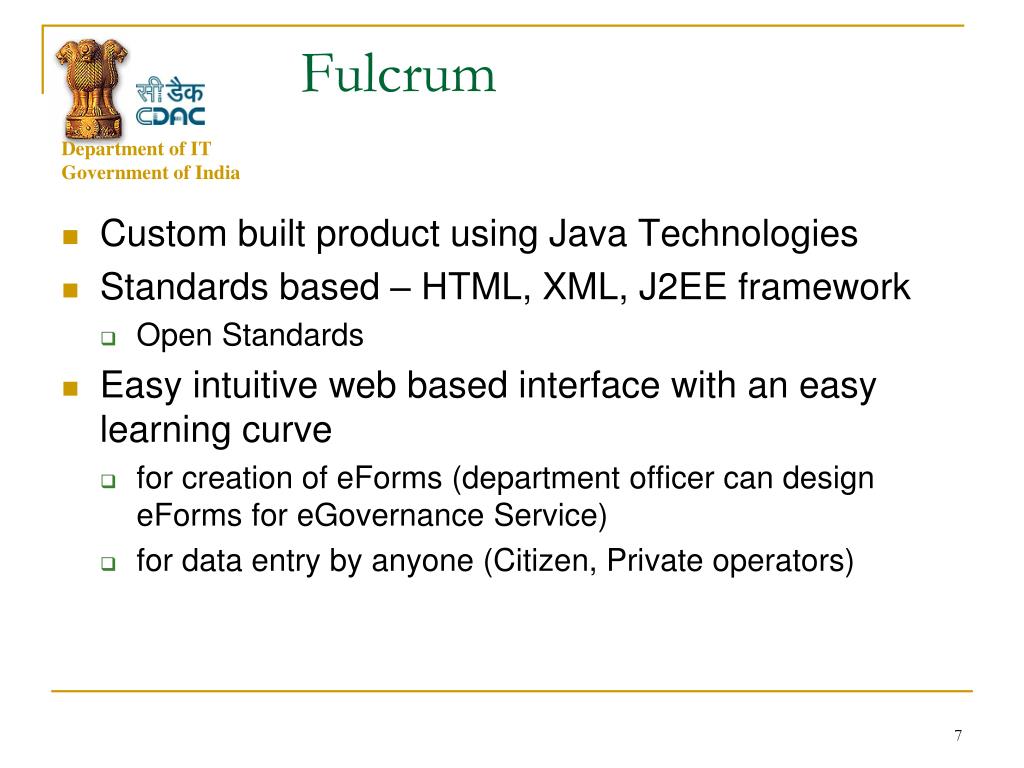 सी डैक
CDAC
Department of IT
Government of India

Fulcrum

Custom built product using Java Technologies

Standards based – HTML, XML, J2EE framework

Open Standards

Easy intuitive web based interface with an easy learning curve

for creation of eForms (department officer can design eForms for eGovernance Service)

for data entry by anyone (Citizen, Private operators)

7